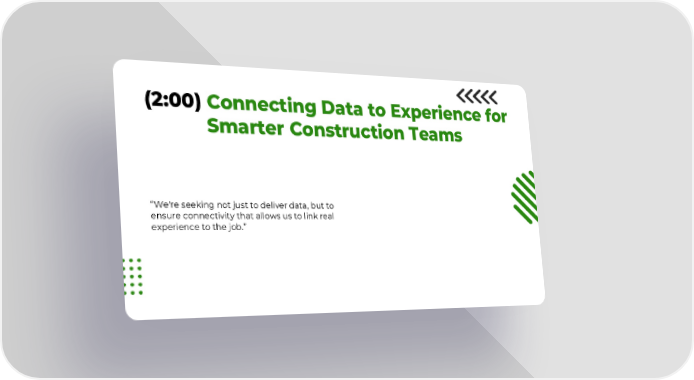 (2:00) Connecting Data to Experience for Smarter Construction Teams

"We're seeking not just to deliver data, but to ensure connectivity that allows us to link real experience to the job."